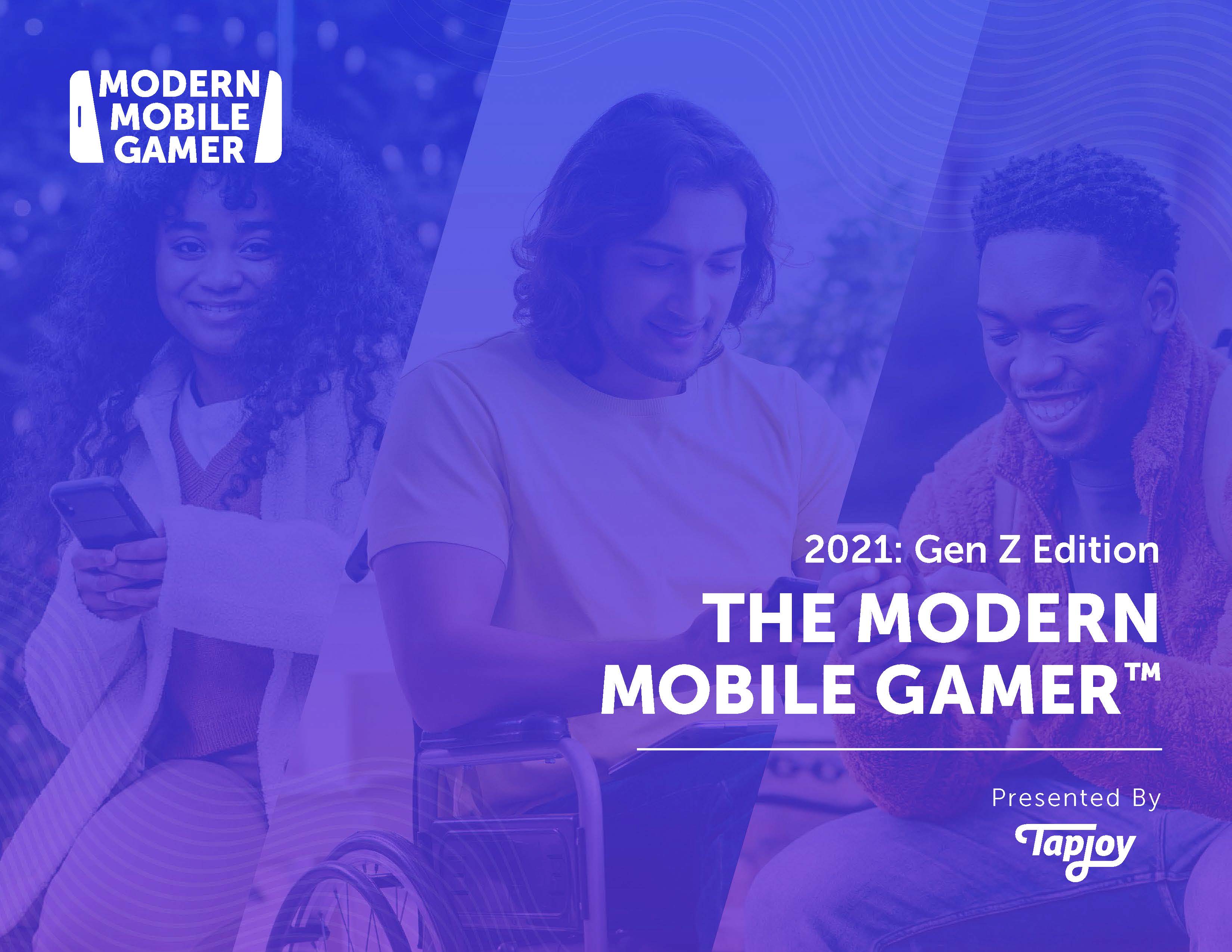 MODERN MOBILE GAMER

2021: Gen Z Edition

THE MODERN MOBILE GAMER™

Presented By

Tapjoy